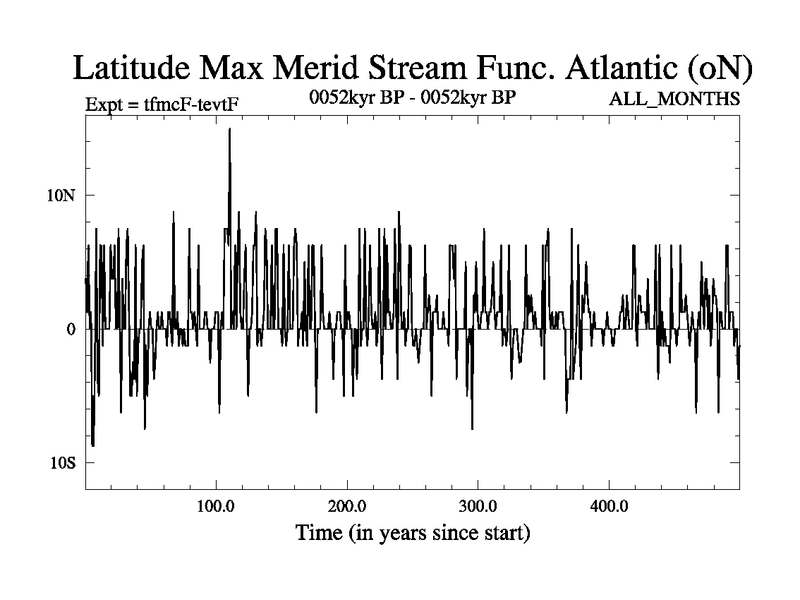 Latitude Max Merid Stream Func. Atlantic (oN)

Expt = tfmcF-tevtF

0052kyr BP - 0052kyr BP

ALL_MONTHS

10N

0

10S

100.0

200.0

300.0

400.0

Time (in years since start)